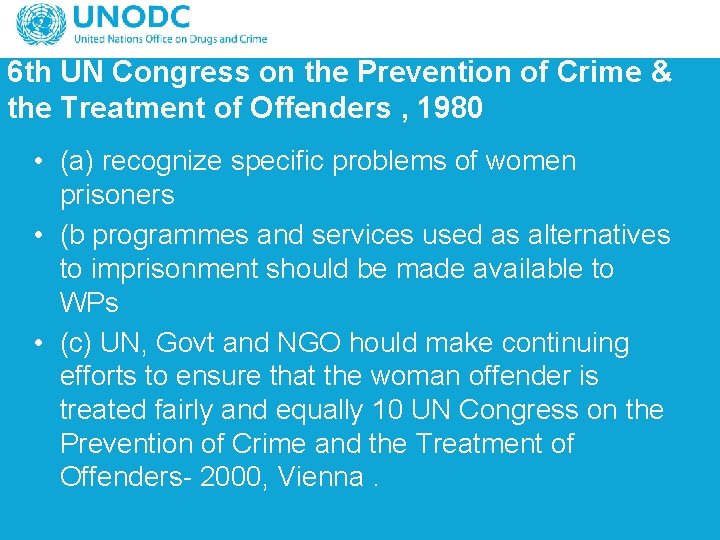 UNODC
United Nations Office on Drugs and Crime

6th UN Congress on the Prevention of Crime & the Treatment of Offenders , 1980

• (a) recognize specific problems of women prisoners
• (b programmes and services used as alternatives to imprisonment should be made available to WPs
• (c) UN, Govt and NGO hould make continuing efforts to ensure that the woman offender is treated fairly and equally 10 UN Congress on the Prevention of Crime and the Treatment of Offenders- 2000, Vienna .